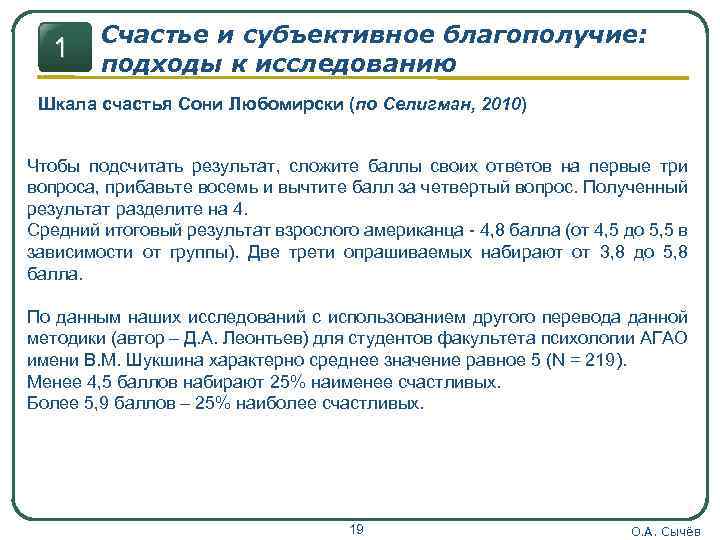 1

Счастье и субъективное благополучие: подходы к исследованию

Шкала счастья Сони Любомирски (по Селигман, 2010)

Чтобы подсчитать результат, сложите баллы своих ответов на первые три вопроса, прибавьте восемь и вычтите балл за четвертый вопрос. Полученный результат разделите на 4.
Средний итоговый результат взрослого американца - 4,8 балла (от 4,5 до 5,5 в зависимости от группы). Две трети опрашиваемых набирают от 3,8 до 5,8 балла.

По данным наших исследований с использованием другого перевода данной методики (автор – Д.А. Леонтьев) для студентов факультета психологии АГАО имени В.М. Шукшина характерно среднее значение равное 5 (N = 219).
Менее 4,5 баллов набирают 25% наименее счастливых.
Более 5,9 баллов – 25% наиболее счастливых.

19

О.А. Сычёв